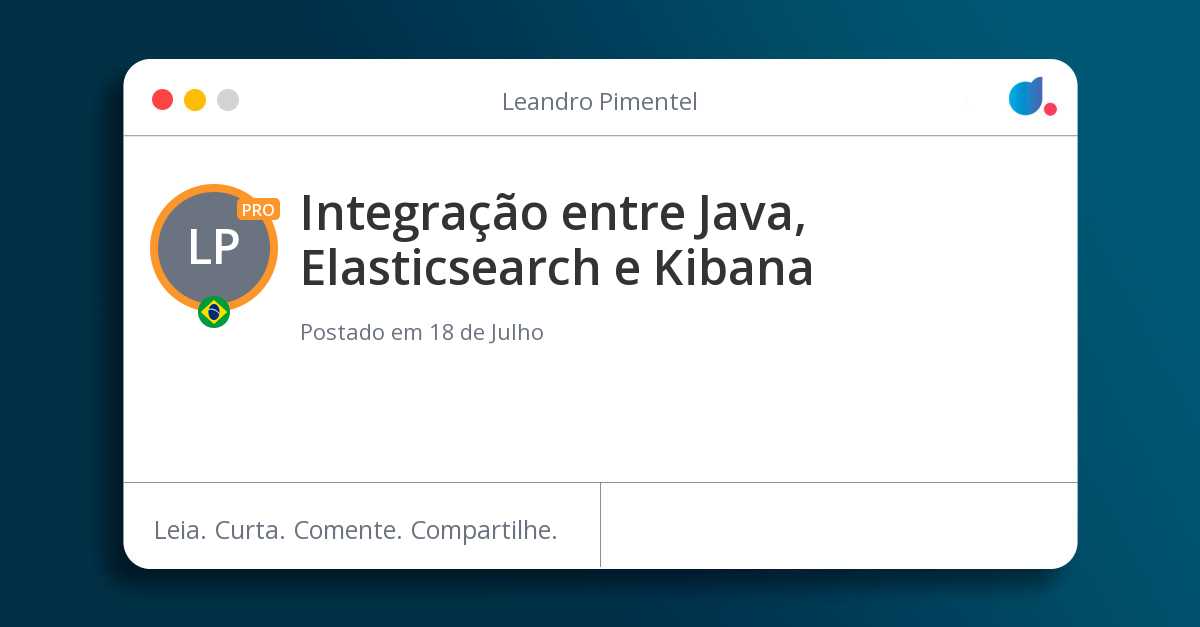 Leandro Pimentel

LP
PRO

Integração entre Java, Elasticsearch e Kibana

Postado em 18 de Julho

Leia. Curta. Comente. Compartilhe.